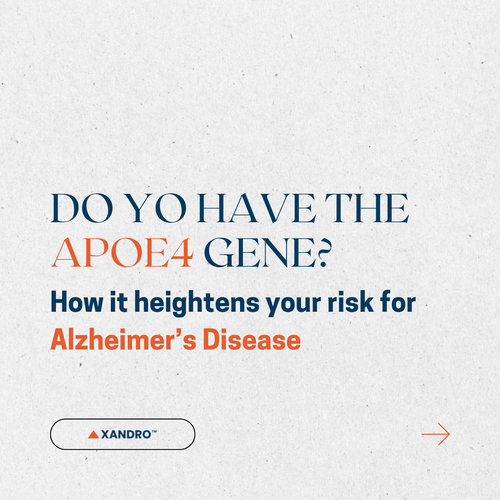 DO YO HAVE THE APOE4 GENE?

How it heightens your risk for Alzheimer's Disease

XANDRO™